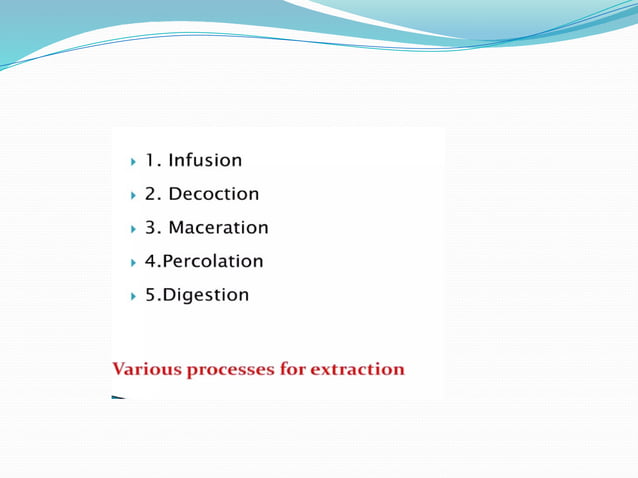 1. Infusion
2. Decoction
3. Maceration
4.Percolation
5.Digestion

Various processes for extraction